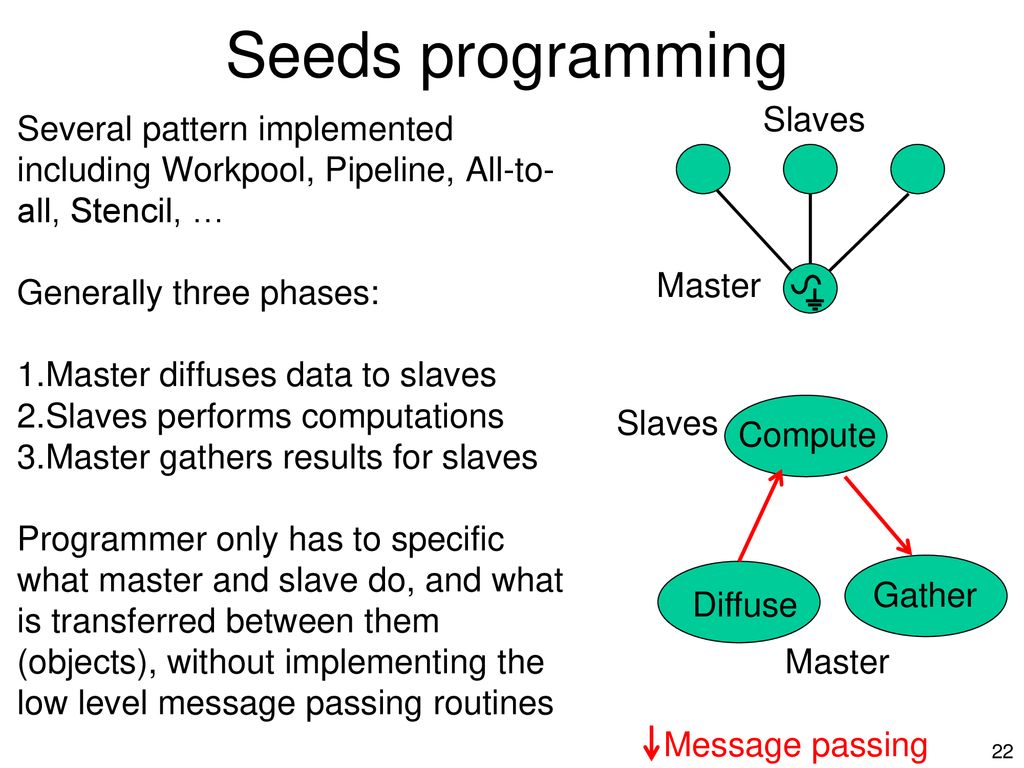 Seeds programming

Several pattern implemented including Workpool, Pipeline, All-to-all, Stencil, …

Generally three phases:

1.Master diffuses data to slaves
2.Slaves performs computations
3.Master gathers results for slaves

Programmer only has to specific what master and slave do, and what is transferred between them (objects), without implementing the low level message passing routines

Slaves

Master

Slaves

Compute

Diffuse

Gather

Master

Message passing

22